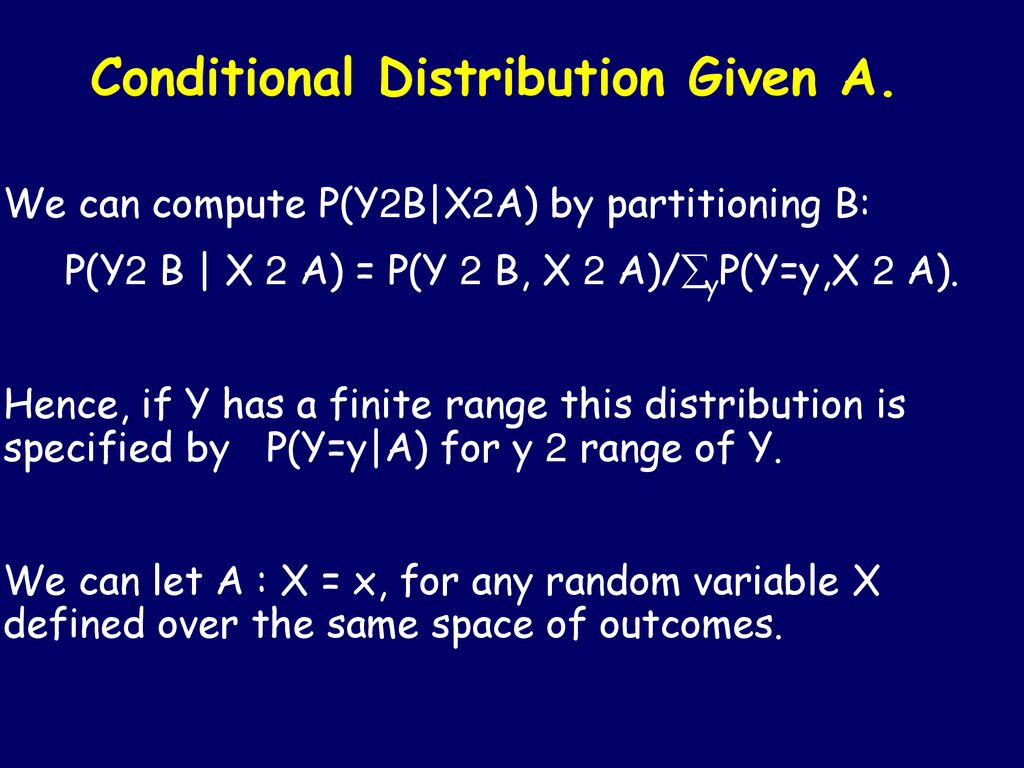 Conditional Distribution Given A.

We can compute P(Y2B|X2A) by partitioning B:

P(Y2 B | X 2 A) = P(Y 2 B, X 2 A)/$\sum_y$P(Y=y,X 2 A).

Hence, if Y has a finite range this distribution is specified by P(Y=y|A) for y 2 range of Y.

We can let A : X = x, for any random variable X defined over the same space of outcomes.